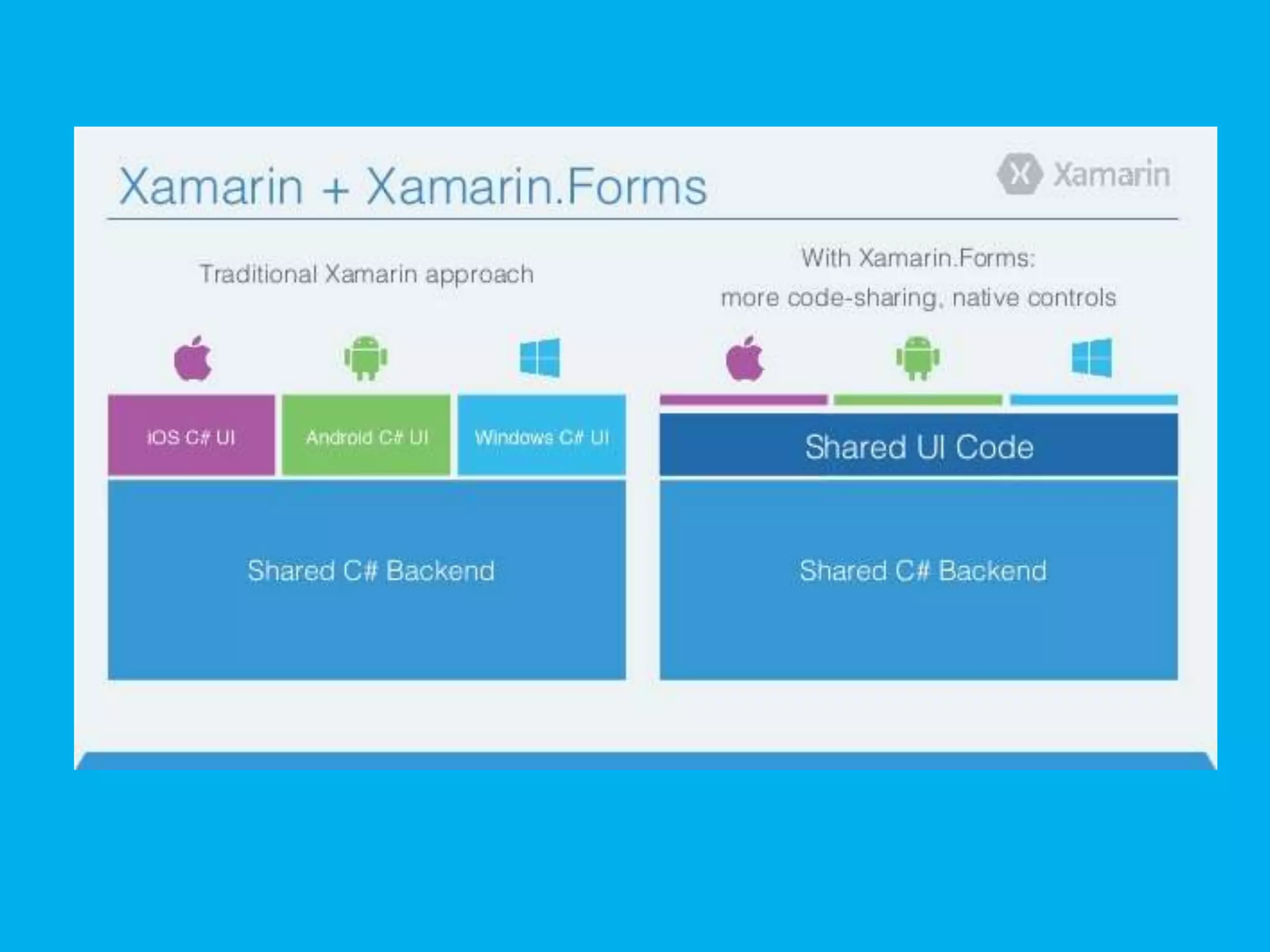 Xamarin + Xamarin.Forms

Xamarin

Traditional Xamarin approach

iOS C# UI

Android C# UI

Windows C# UI

Shared C# Backend

With Xamarin.Forms:
more code-sharing, native controls

Shared UI Code

Shared C# Backend